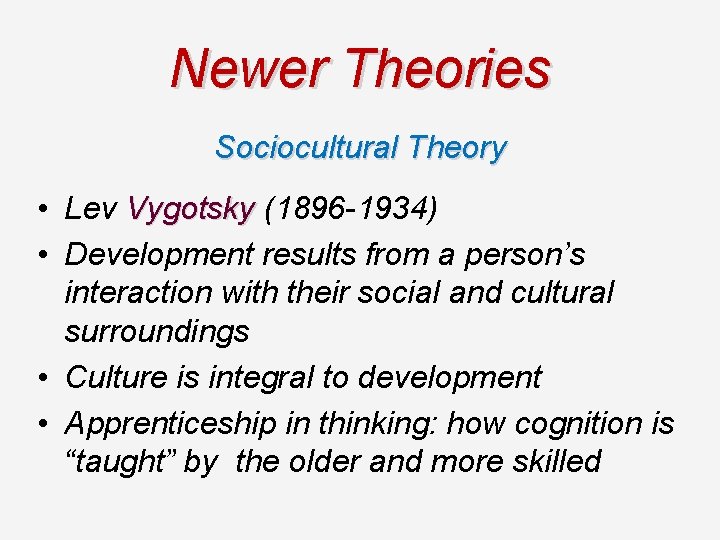 Newer Theories

Sociocultural Theory

• Lev Vygotsky (1896-1934)
• Development results from a person’s interaction with their social and cultural surroundings
• Culture is integral to development
• Apprenticeship in thinking: how cognition is “taught” by the older and more skilled